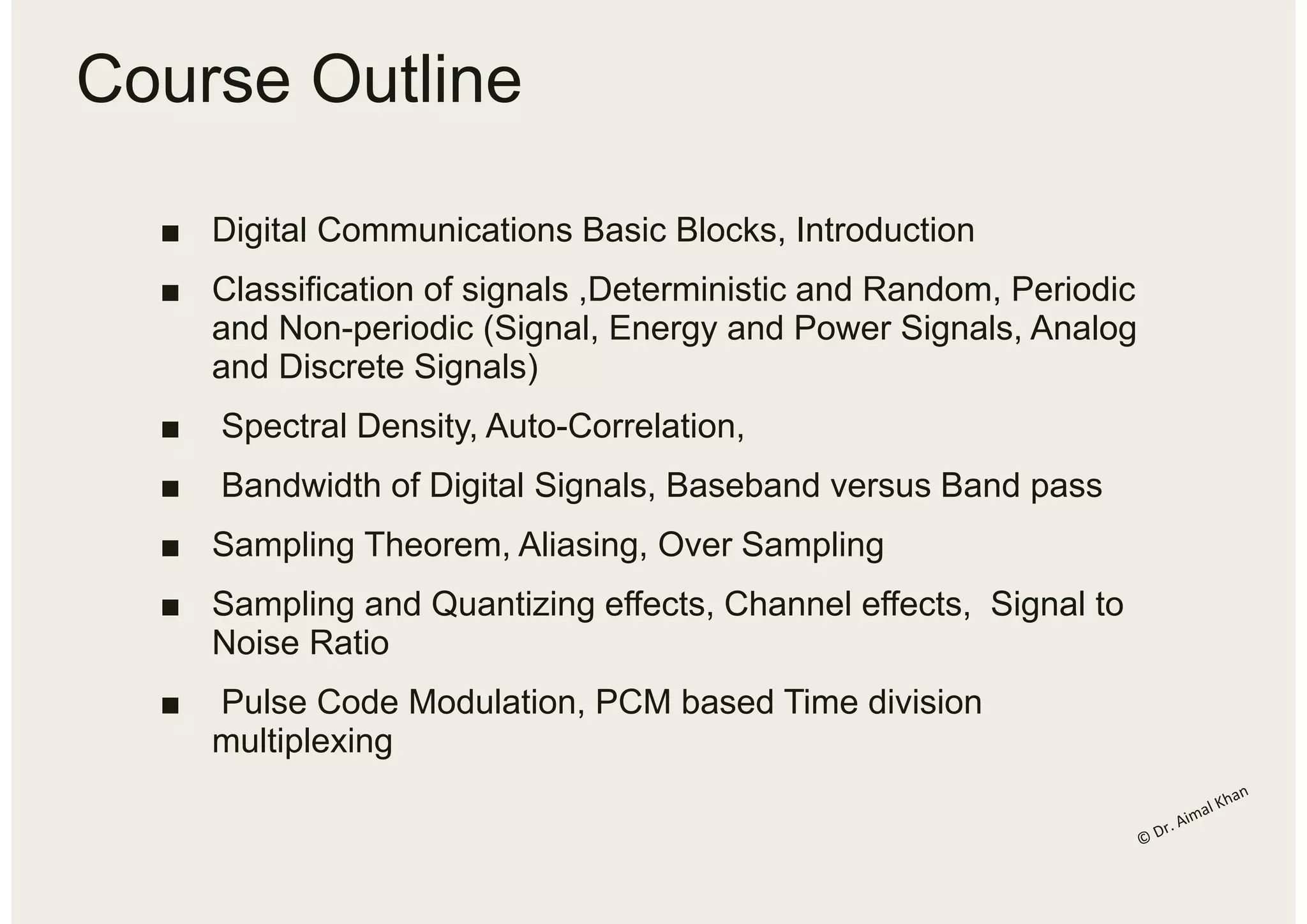 Course Outline

■ Digital Communications Basic Blocks, Introduction

■ Classification of signals ,Deterministic and Random, Periodic and Non-periodic (Signal, Energy and Power Signals, Analog and Discrete Signals)

■ Spectral Density, Auto-Correlation,

■ Bandwidth of Digital Signals, Baseband versus Band pass

■ Sampling Theorem, Aliasing, Over Sampling

■ Sampling and Quantizing effects, Channel effects, Signal to Noise Ratio

■ Pulse Code Modulation, PCM based Time division multiplexing

© Dr. Aimal Khan